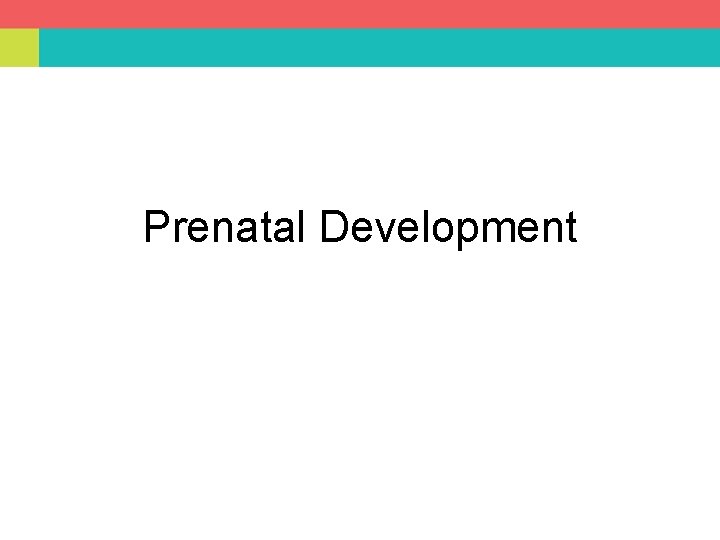 Prenatal Development